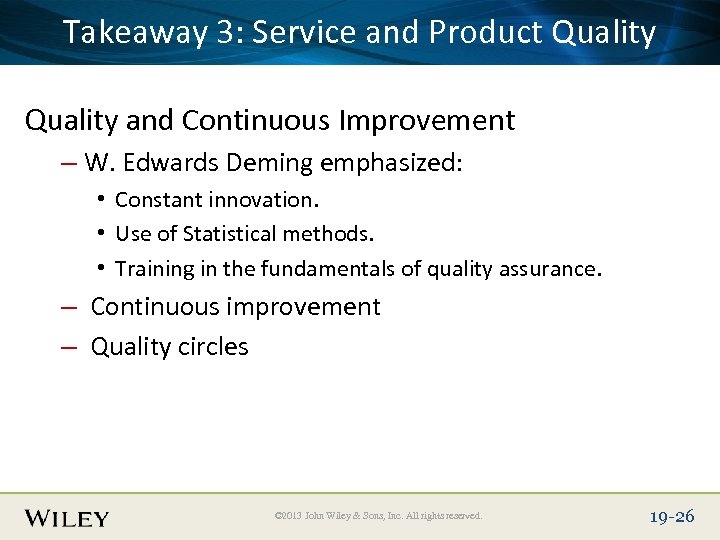 Takeaway 3: Service and Product Quality

Quality and Continuous Improvement

– W. Edwards Deming emphasized:

• Constant innovation.

• Use of Statistical methods.

• Training in the fundamentals of quality assurance.

– Continuous improvement

– Quality circles

WILEY

©2013 John Wiley & Sons, Inc. All rights reserved.

19-26